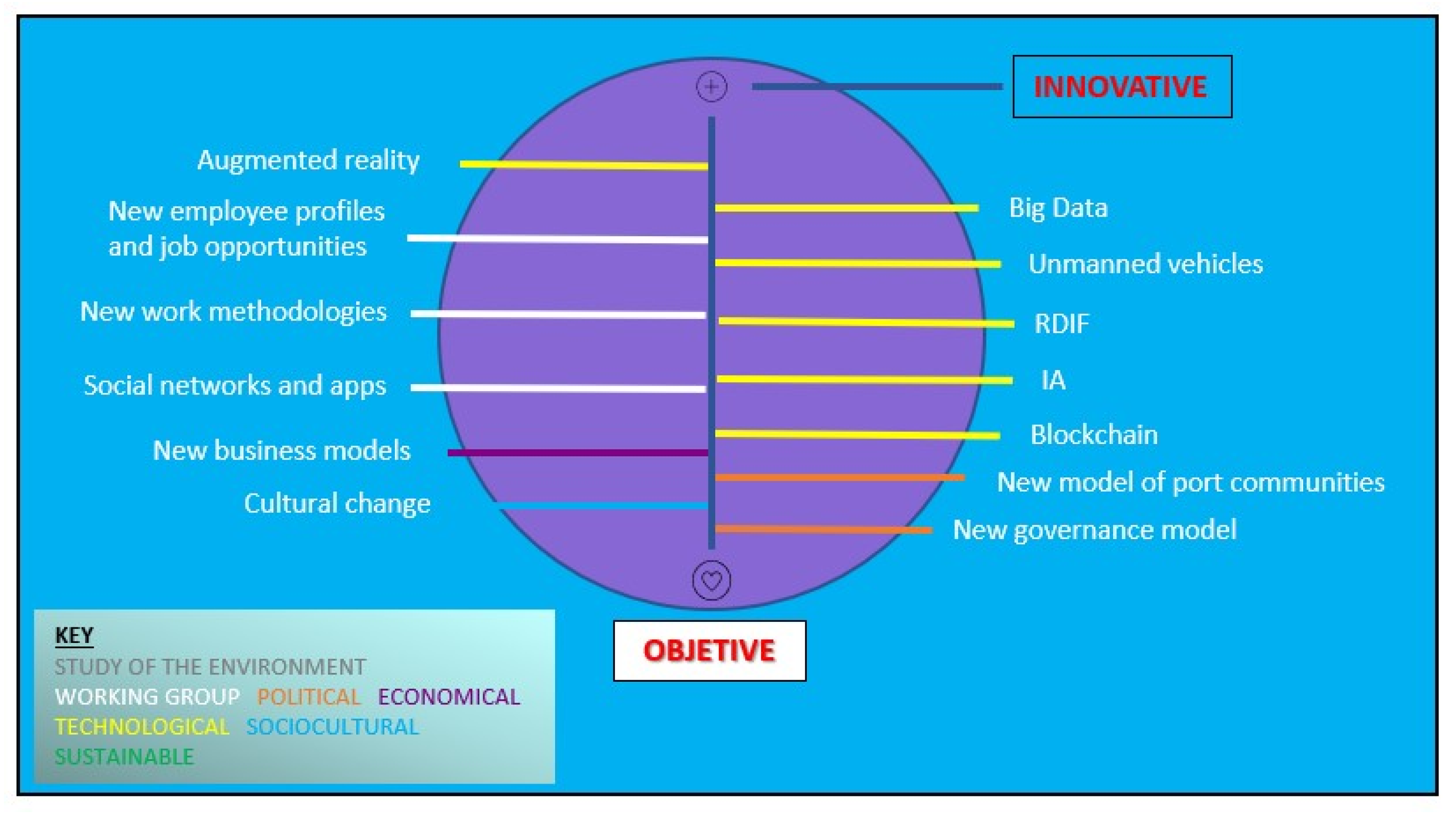 INNOVATIVE

Augmented reality

New employee profiles and job opportunities

New work methodologies

Social networks and apps

New business models

Cultural change

Big Data

Unmanned vehicles

RDIF

IA

Blockchain

New model of port communities

New governance model

OBJETIVE

KEY
STUDY OF THE ENVIRONMENT
WORKING GROUP POLITICAL ECONOMICAL
TECHNOLOGICAL SOCIOCULTURAL
SUSTAINABLE